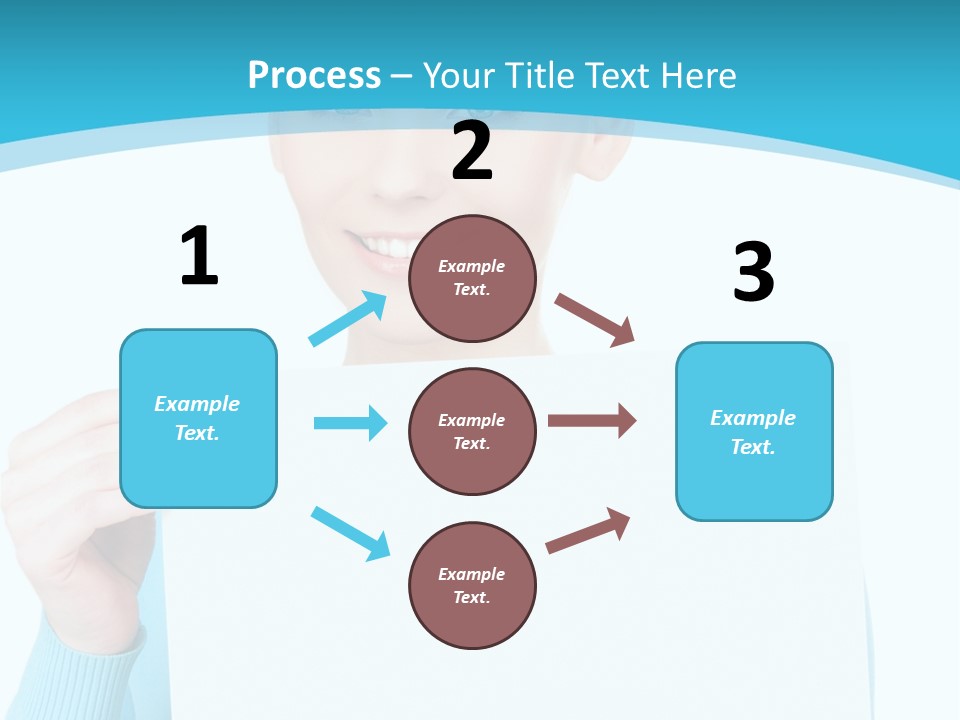 Process – Your Title Text Here

1

Example Text.

2

Example Text.

Example Text.

Example Text.

3

Example Text.